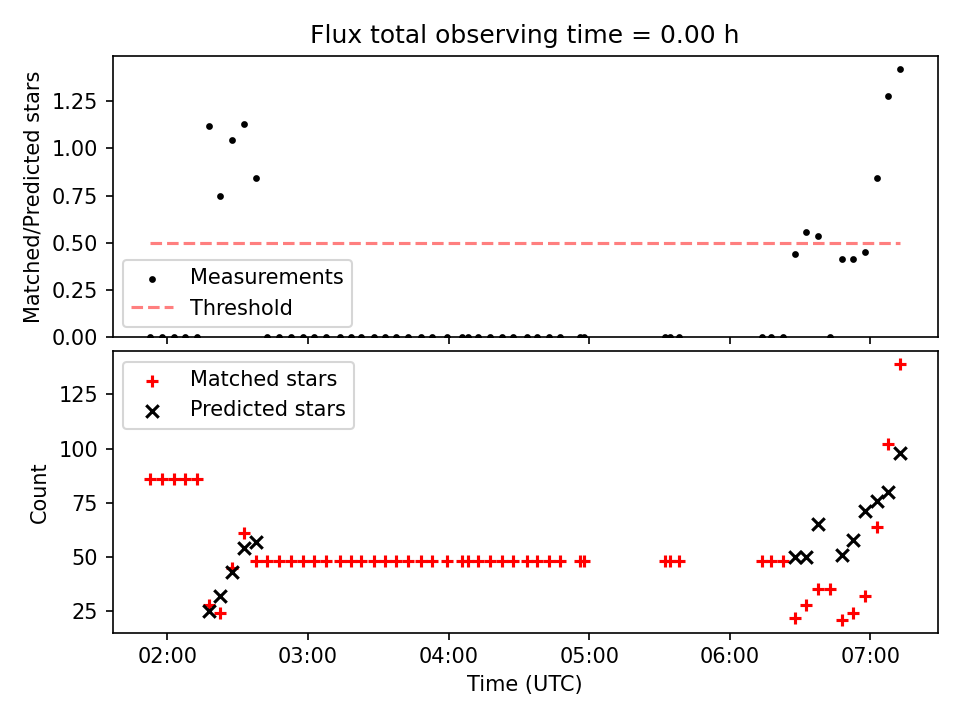 Flux total observing time = 0.00 h

Matched/Predicted stars

1.25
1.00
0.75
0.50
0.25
0.00

Measurements
Threshold

Matched stars
Predicted stars

Count

125
100
75
50
25

02:00
03:00
04:00
05:00
06:00
07:00

Time (UTC)